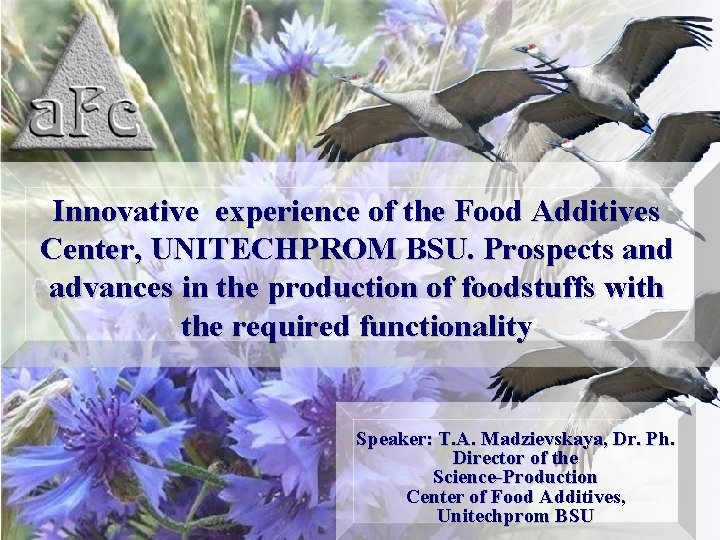 aFc

Innovative experience of the Food Additives Center, UNITECHPROM BSU. Prospects and advances in the production of foodstuffs with the required functionality

Speaker: T.A. Madzievskaya, Dr. Ph.
Director of the
Science-Production
Center of Food Additives,
Unitechprom BSU